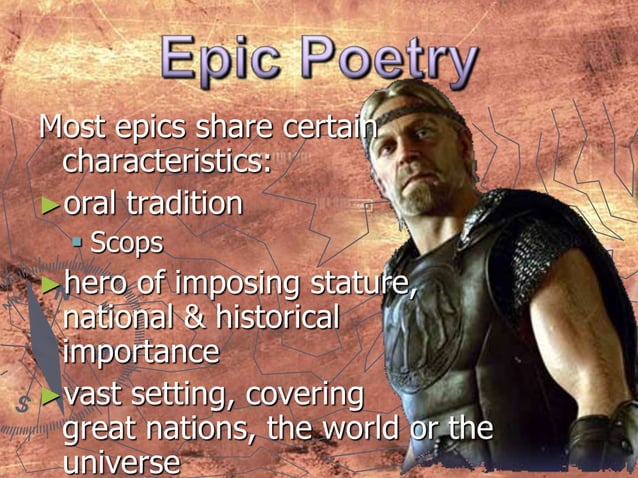 Epic Poetry

Most epics share certain characteristics:

oral tradition

Scops

hero of imposing stature, national & historical importance

vast setting, covering great nations, the world or the universe

S